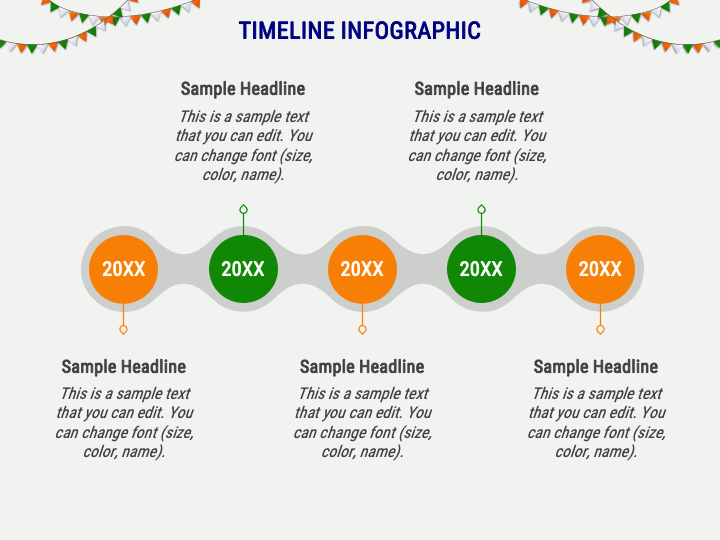 TIMELINE INFOGRAPHIC

Sample Headline
This is a sample text that you can edit. You can change font (size, color, name).

Sample Headline
This is a sample text that you can edit. You can change font (size, color, name).

20XX

20XX

20XX

20XX

20XX

Sample Headline
This is a sample text that you can edit. You can change font (size, color, name).

Sample Headline
This is a sample text that you can edit. You can change font (size, color, name).

Sample Headline
This is a sample text that you can edit. You can change font (size, color, name).